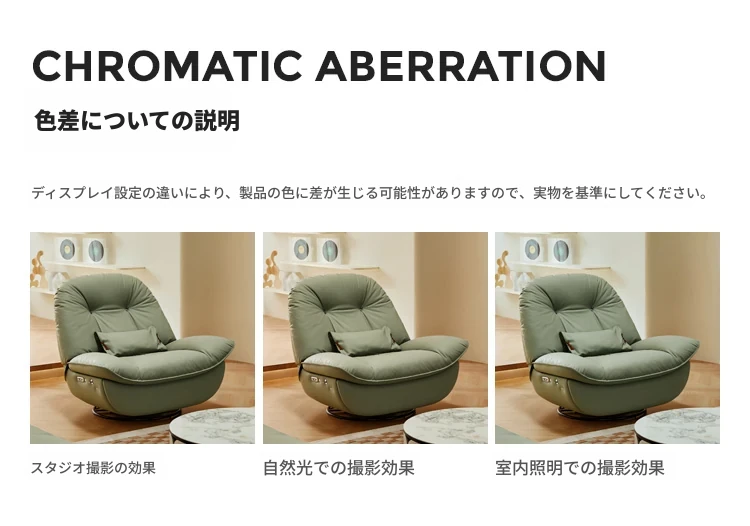 CHROMATIC ABERRATION

色差についての説明

ディスプレイ設定の違いにより、製品の色に差が生じる可能性がありますので、実物を基準にしてください。

スタジオ撮影の効果

自然光での撮影効果

室内照明での撮影効果